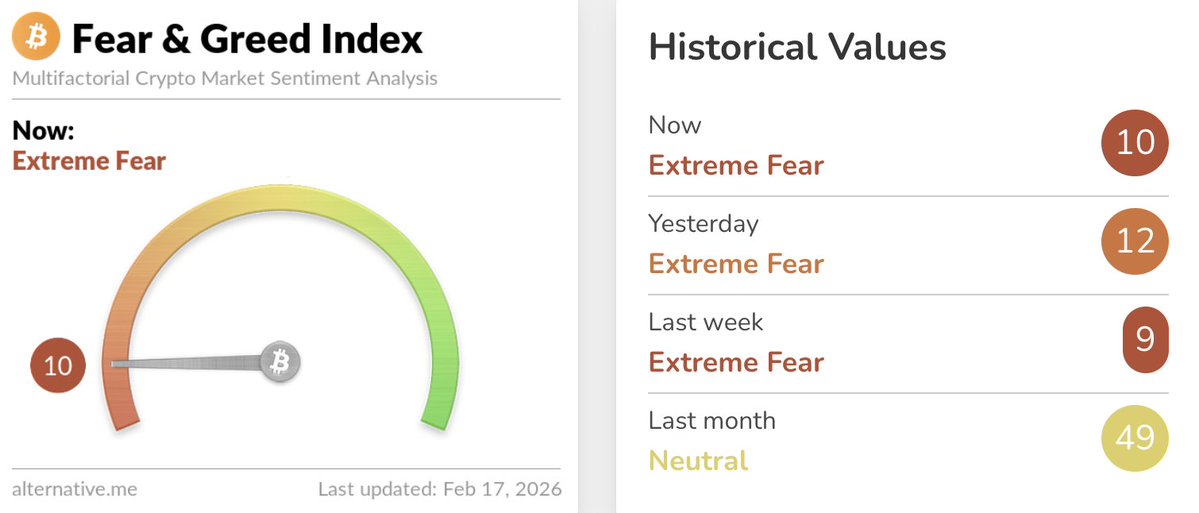 Fear & Greed Index
Multifactorial Crypto Market Sentiment Analysis

Now:
Extreme Fear

10

alternative.me
Last updated: Feb 17, 2026

Historical Values

Now
Extreme Fear
10

Yesterday
Extreme Fear
12

Last week
Extreme Fear
9

Last month
Neutral
49